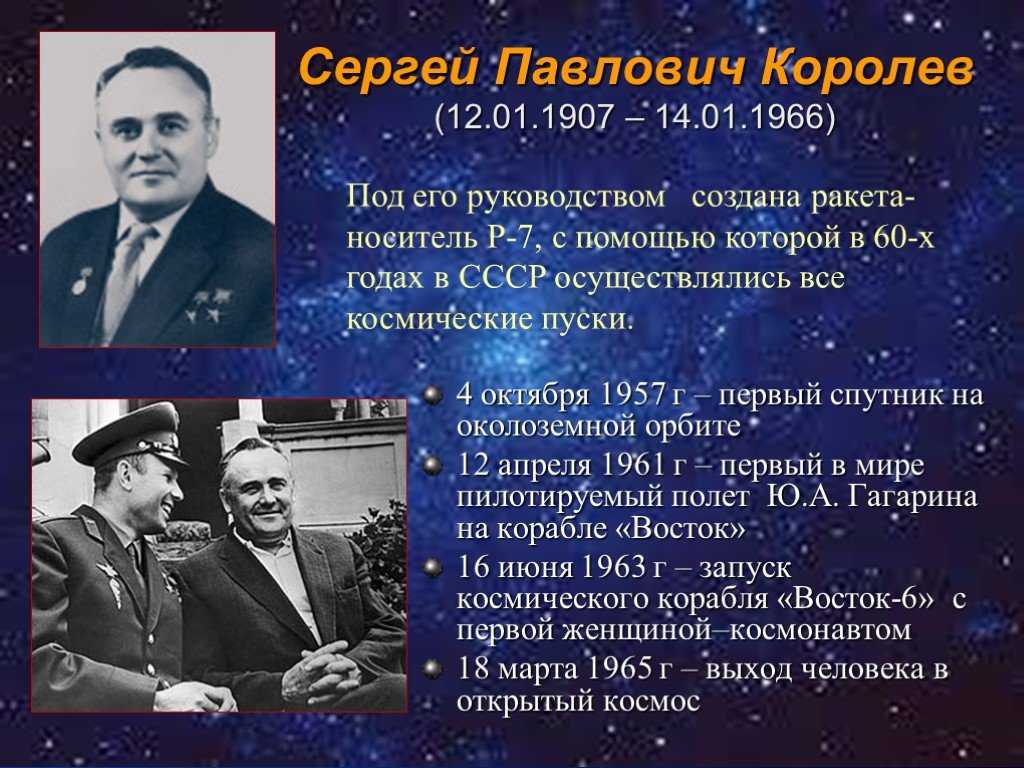 Сергей Павлович Королев
(12.01.1907 – 14.01.1966)

Под его руководством создана ракета-носитель Р-7, с помощью которой в 60-х годах в СССР осуществлялись все космические пуски.

4 октября 1957 г – первый спутник на околоземной орбите

12 апреля 1961 г – первый в мире пилотируемый полет Ю.А. Гагарина на корабле «Восток»

16 июня 1963 г – запуск космического корабля «Восток-6» с первой женщиной–космонавтом

18 марта 1965 г – выход человека в открытый космос